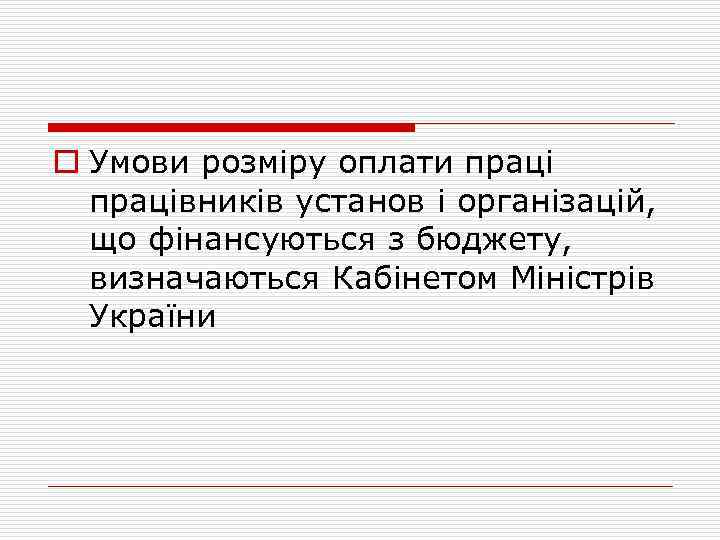 Умови розміру оплати праці працівників установ і організацій, що фінансуються з бюджету, визначаються Кабінетом Міністрів України